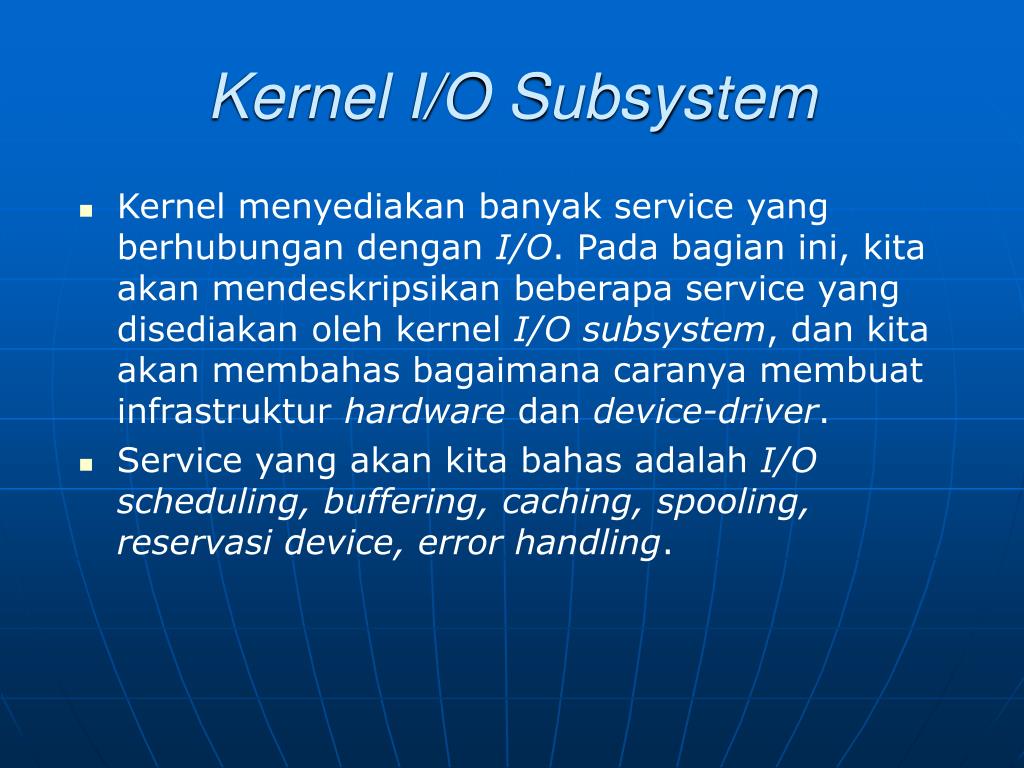 Kernel I/O Subsystem

- Kernel menyediakan banyak service yang berhubungan dengan I/O. Pada bagian ini, kita akan mendeskripsikan beberapa service yang disediakan oleh kernel I/O subsystem, dan kita akan membahas bagaimana caranya membuat infrastruktur hardware dan device-driver.
- Service yang akan kita bahas adalah I/O scheduling, buffering, caching, spooling, reservasi device, error handling.